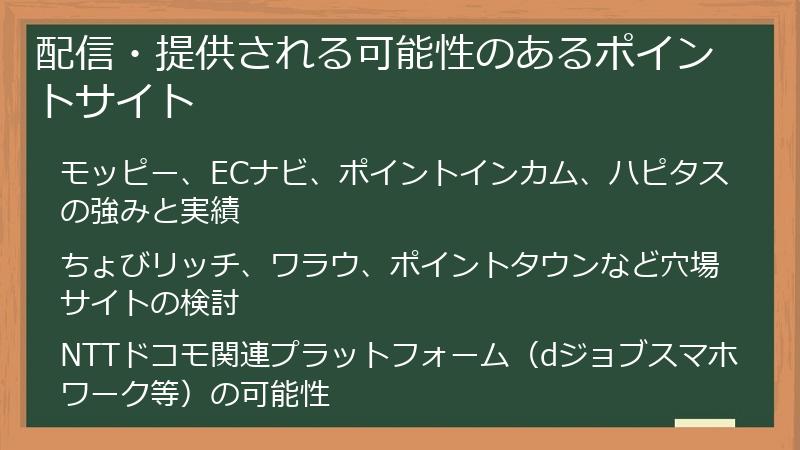 配信・提供される可能性のあるポイントサイト

モッピー、ECナビ、ポイントインカム、ハピタスの強みと実績

ちょびリッチ、ワラウ、ポイントタウンなど穴場サイトの検討

NTTドコモ関連プラットフォーム（dジョブスマホワーク等）の可能性